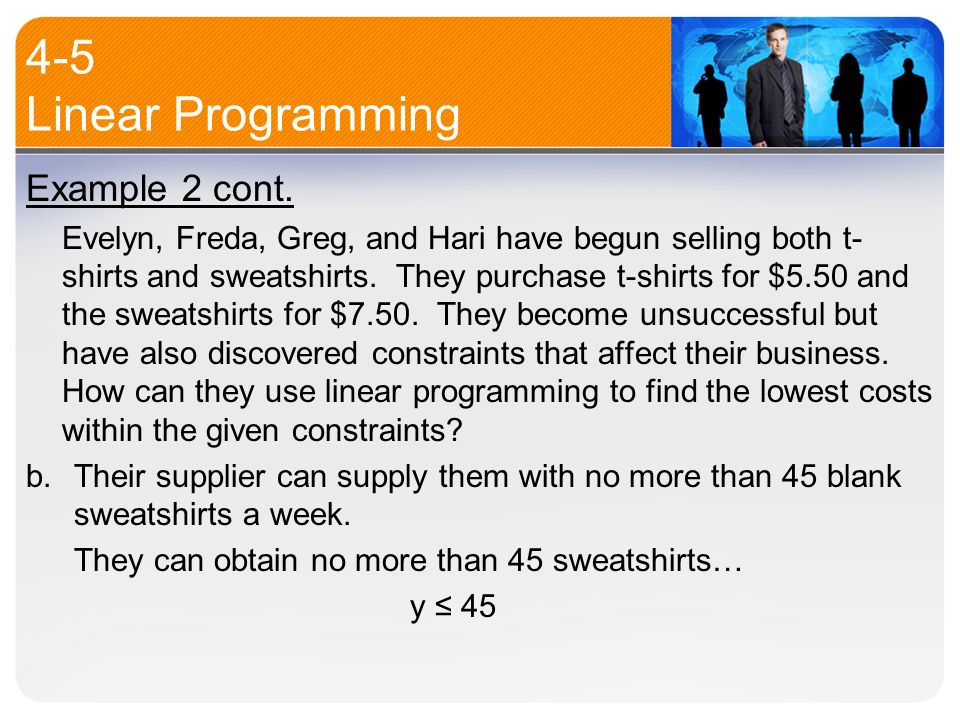 4-5
Linear Programming

Example 2 cont.

Evelyn, Freda, Greg, and Hari have begun selling both t-shirts and sweatshirts. They purchase t-shirts for \$5.50 and the sweatshirts for \$7.50. They become unsuccessful but have also discovered constraints that affect their business. How can they use linear programming to find the lowest costs within the given constraints?

b. Their supplier can supply them with no more than 45 blank sweatshirts a week.

They can obtain no more than 45 sweatshirts…

$y \leq 45$